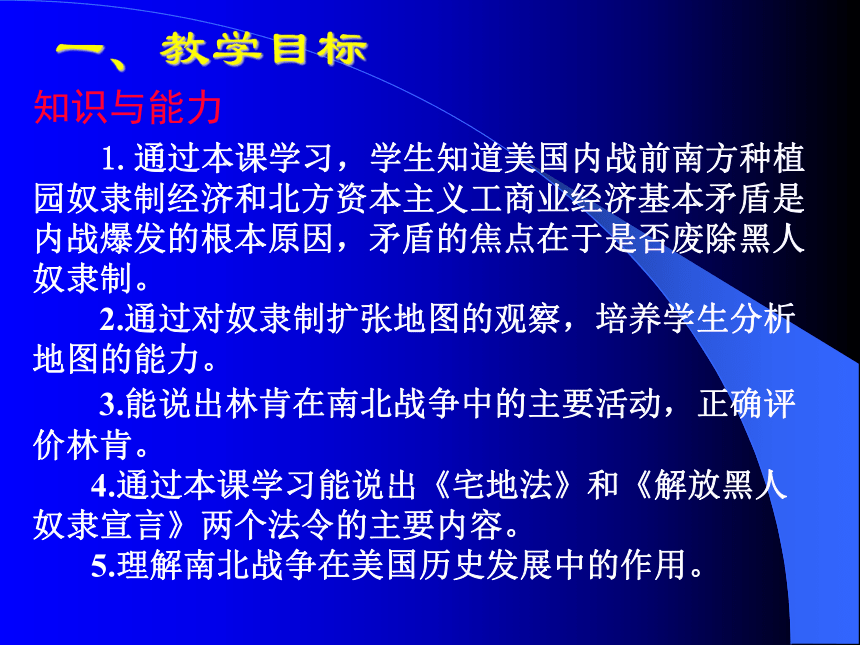 一、教学目标

知识与能力

1. 通过本课学习，学生知道美国内战前南方种植园奴隶制经济和北方资本主义工商业经济基本矛盾是内战爆发的根本原因，矛盾的焦点在于是否废除黑人奴隶制。

2.通过对奴隶制扩张地图的观察，培养学生分析地图的能力。

3.能说出林肯在南北战争中的主要活动，正确评价林肯。

4.通过本课学习能说出《宅地法》和《解放黑人奴隶宣言》两个法令的主要内容。

5.理解南北战争在美国历史发展中的作用。